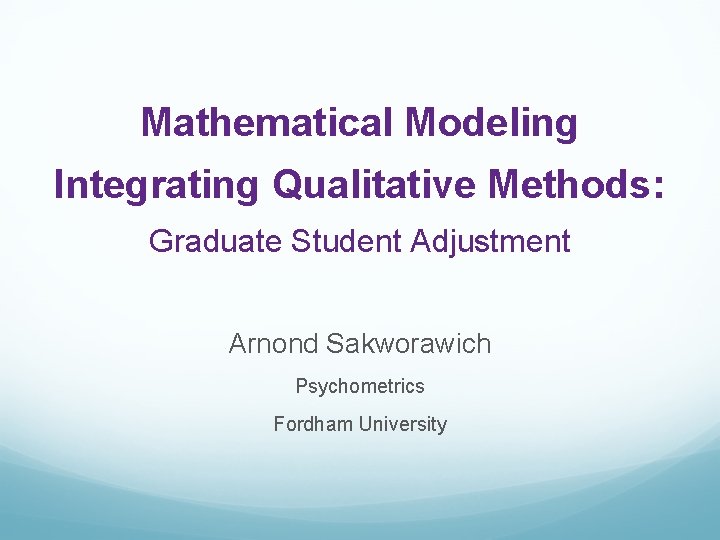 Mathematical Modeling Integrating Qualitative Methods:

Graduate Student Adjustment

Arnond Sakworawich

Psychometrics

Fordham University